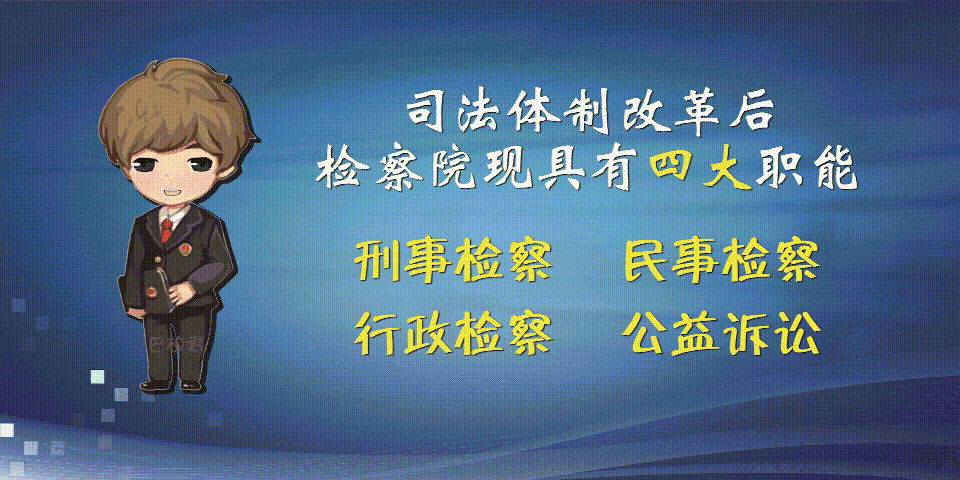 司法体制改革后
检察院现具有四大职能

刑事检察 民事检察
行政检察 公益诉讼